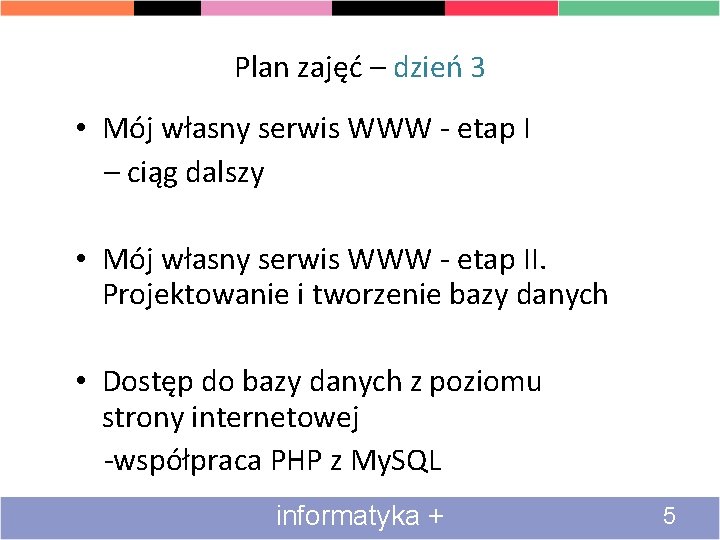 Plan zajęć – dzień 3

• Mój własny serwis WWW - etap I
– ciąg dalszy

• Mój własny serwis WWW - etap II. Projektowanie i tworzenie bazy danych

• Dostęp do bazy danych z poziomu strony internetowej
-współpraca PHP z MySQL

informatyka +

5